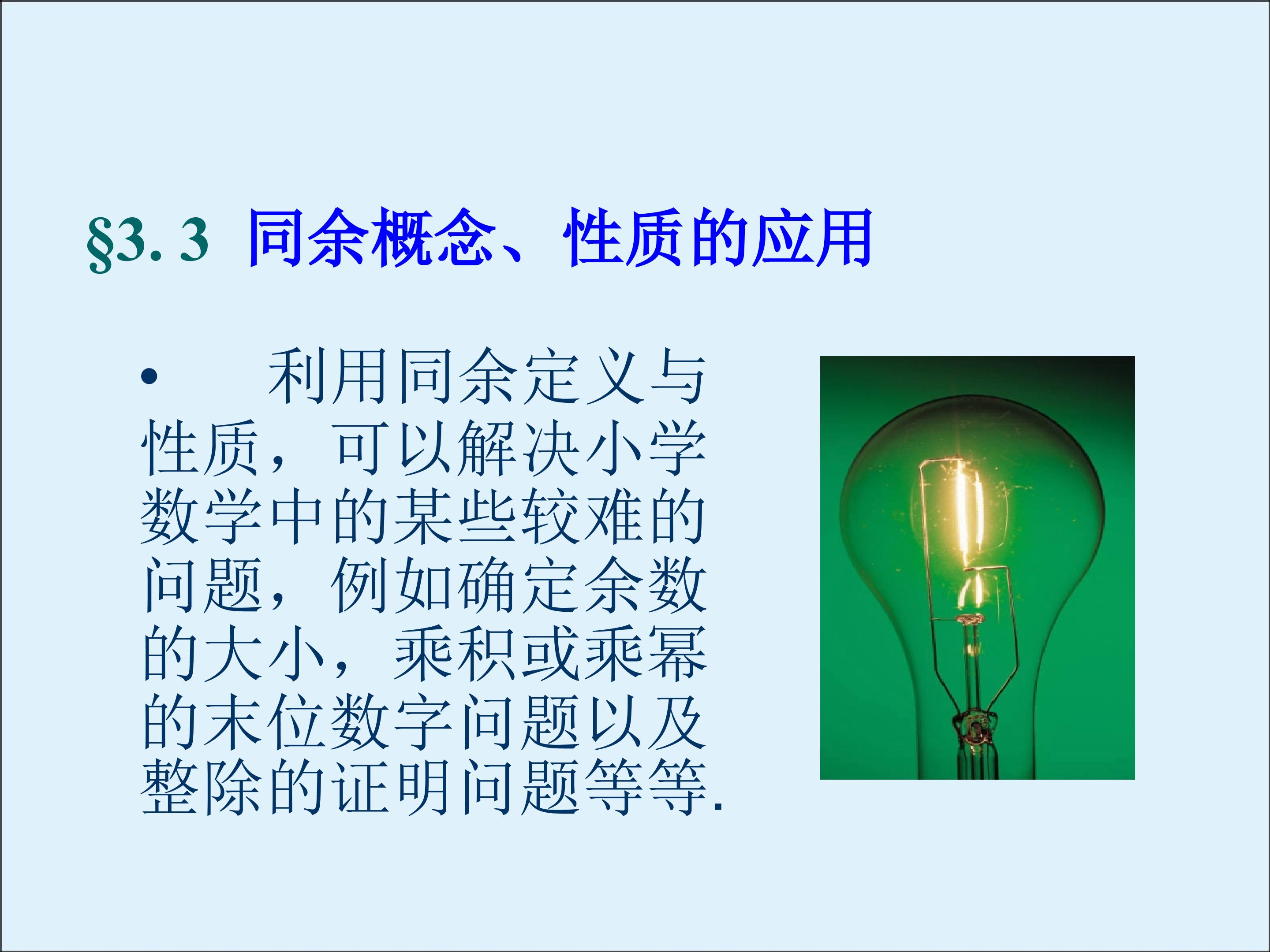 §3.3 同余概念、性质的应用

• 利用同余定义与性质，可以解决小学数学中的某些较难的问题，例如确定余数的大小，乘积或乘幂的末位数字问题以及整除的证明问题等等.